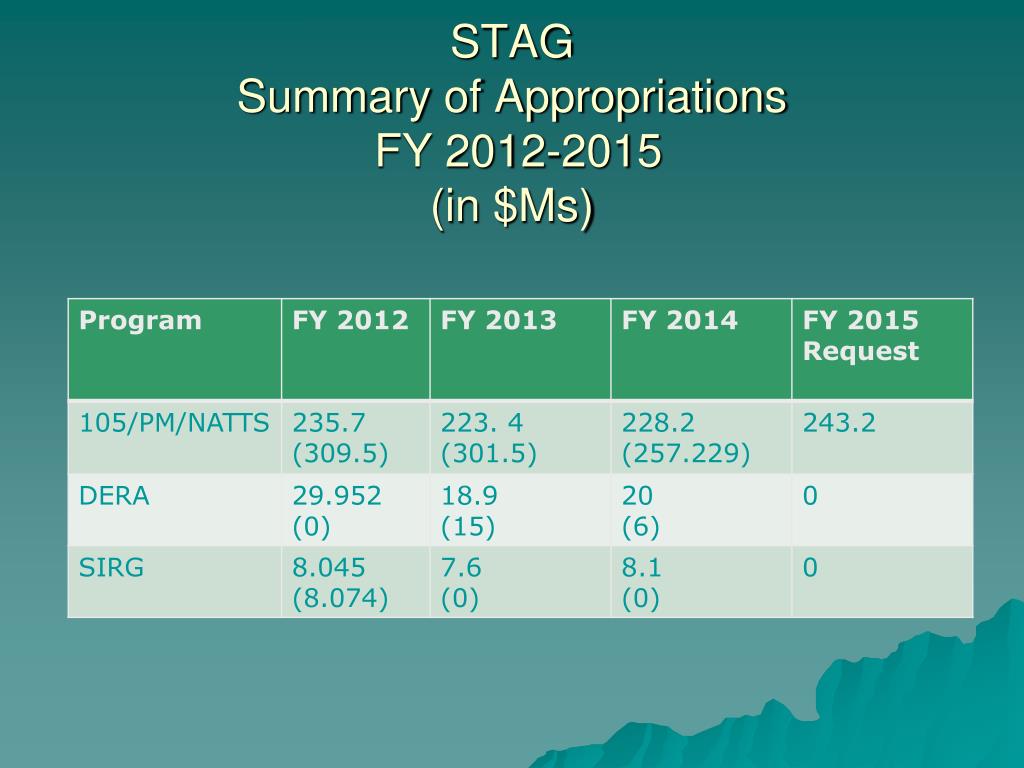 STAG
Summary of Appropriations
FY 2012-2015
(in \$Ms)

| Program | FY 2012 | FY 2013 | FY 2014 | FY 2015 Request |
|---|---|---|---|---|
| 105/PM/NATTS | 235.7 (309.5) | 223. 4 (301.5) | 228.2 (257.229) | 243.2 |
| DERA | 29.952 (0) | 18.9 (15) | 20 (6) | 0 |
| SIRG | 8.045 (8.074) | 7.6 (0) | 8.1 (0) | 0 |